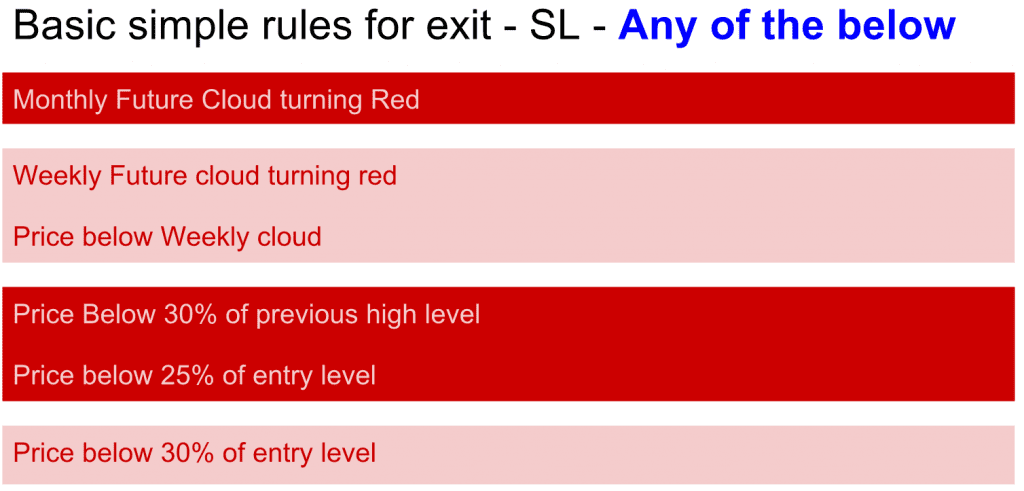 Basic simple rules for exit - SL - Any of the below

Monthly Future Cloud turning Red

Weekly Future cloud turning red

Price below Weekly cloud

Price Below 30% of previous high level

Price below 25% of entry level

Price below 30% of entry level